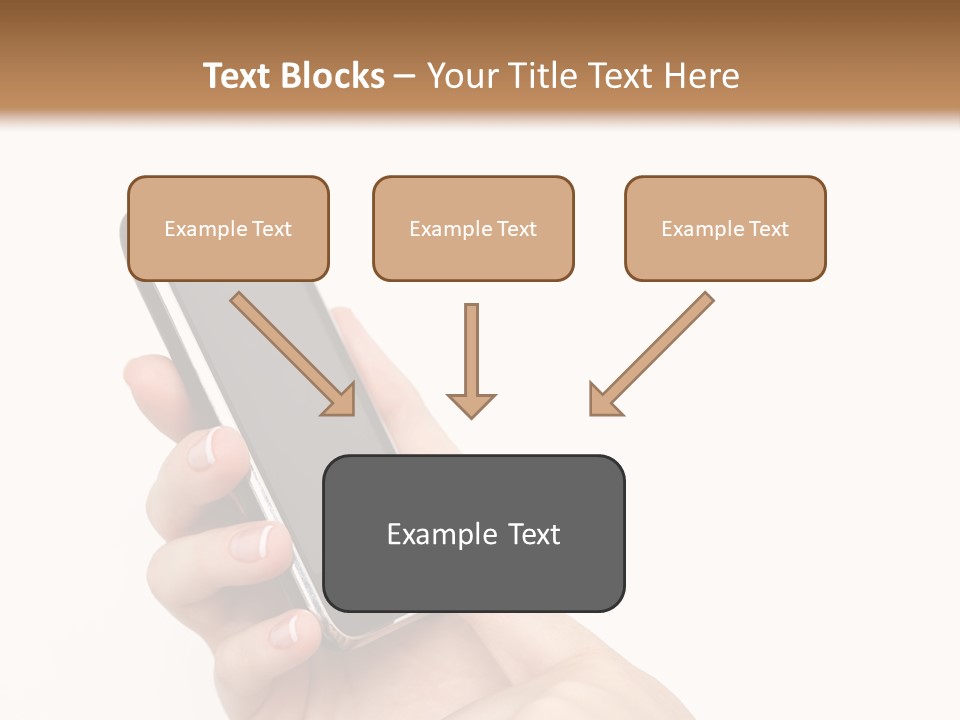 Text Blocks – Your Title Text Here

Example Text

Example Text

Example Text

Example Text